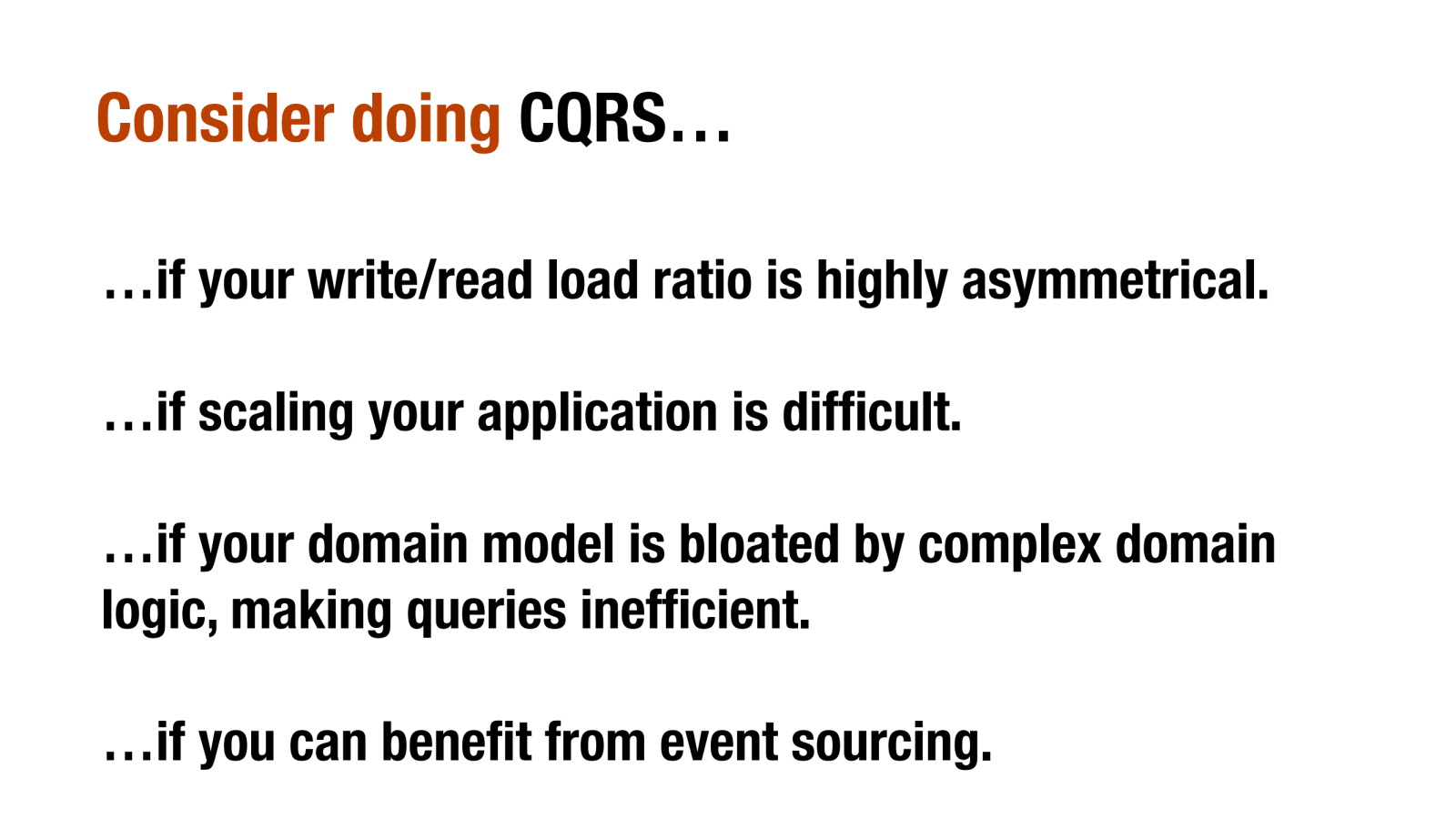 Consider doing CQRS…

…if your write/read load ratio is highly asymmetrical.

…if scaling your application is difficult.

…if your domain model is bloated by complex domain logic, making queries inefficient.

…if you can benefit from event sourcing.